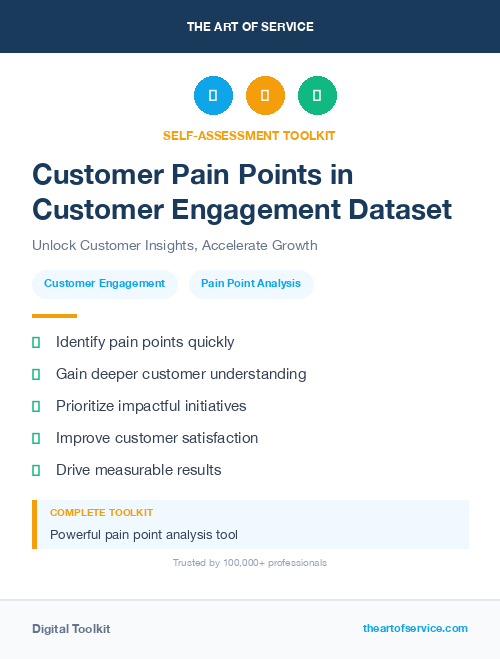 THE ART OF SERVICE

SELF-ASSESSMENT TOOLKIT

Customer Pain Points in Customer Engagement Dataset

Unlock Customer Insights, Accelerate Growth

Customer Engagement

Pain Point Analysis

Identify pain points quickly

Gain deeper customer understanding

Prioritize impactful initiatives

Improve customer satisfaction

Drive measurable results

COMPLETE TOOLKIT

Powerful pain point analysis tool

Trusted by 100,000+ professionals

Digital Toolkit

theartofservice.com